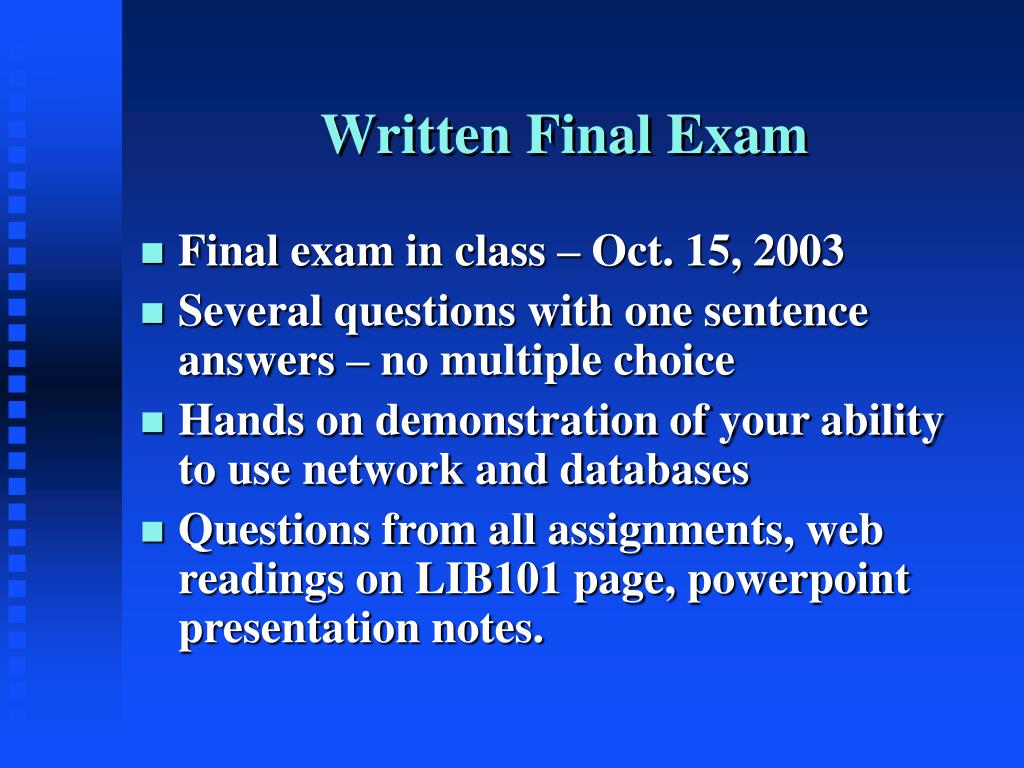 Written Final Exam

- Final exam in class – Oct. 15, 2003
- Several questions with one sentence answers – no multiple choice
- Hands on demonstration of your ability to use network and databases
- Questions from all assignments, web readings on LIB101 page, powerpoint presentation notes.